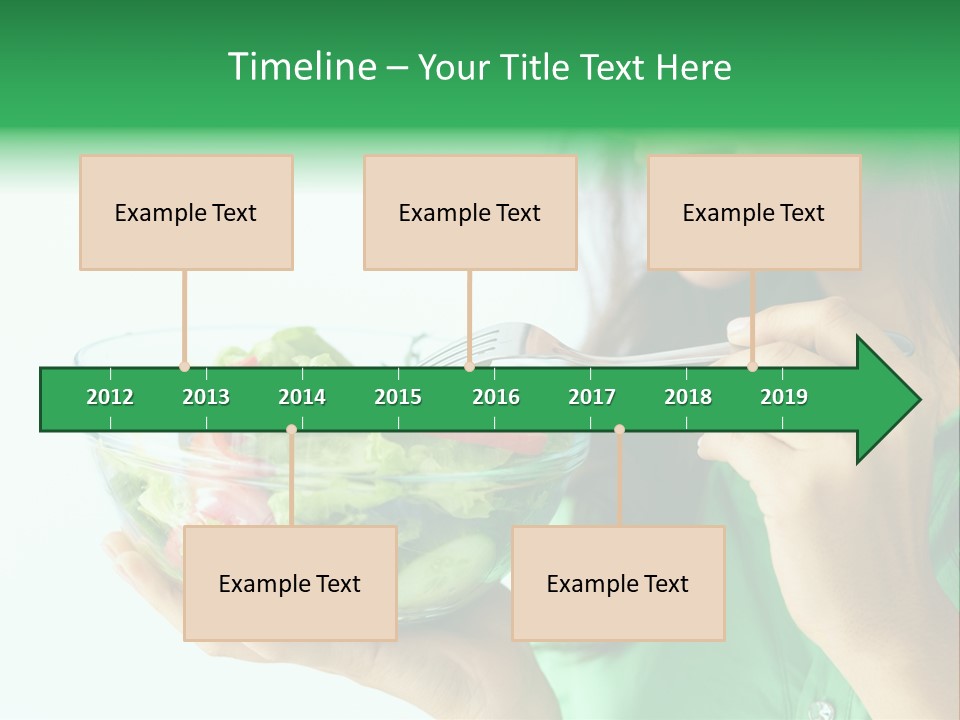 Timeline – Your Title Text Here

Example Text

Example Text

Example Text

2012 2013 2014 2015 2016 2017 2018 2019

Example Text

Example Text